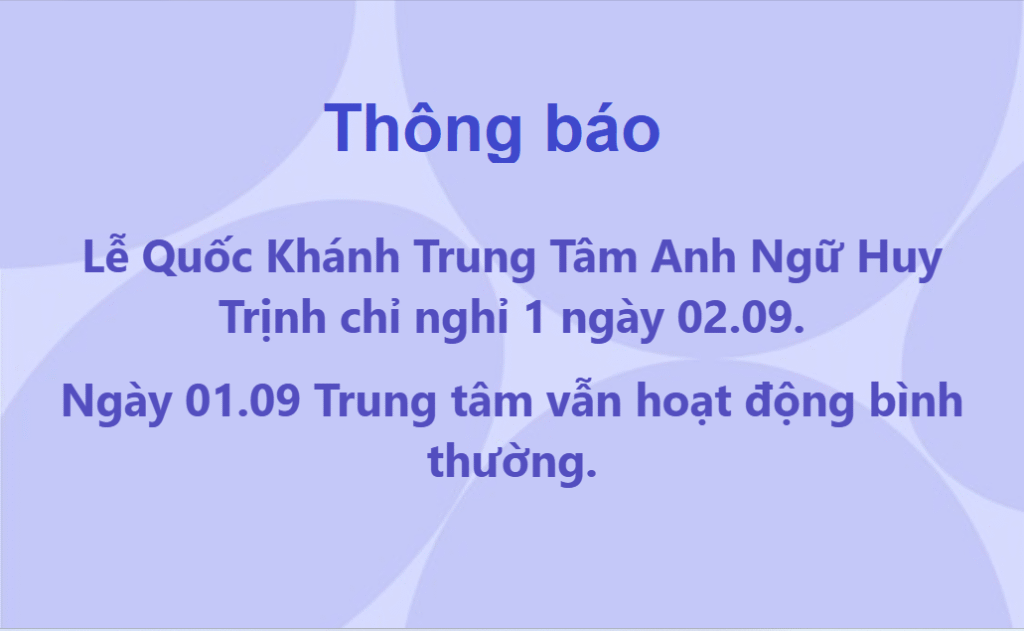 Thông báo

Lễ Quốc Khánh Trung Tâm Anh Ngữ Huy Trịnh chỉ nghỉ 1 ngày 02.09.

Ngày 01.09 Trung tâm vẫn hoạt động bình thường.